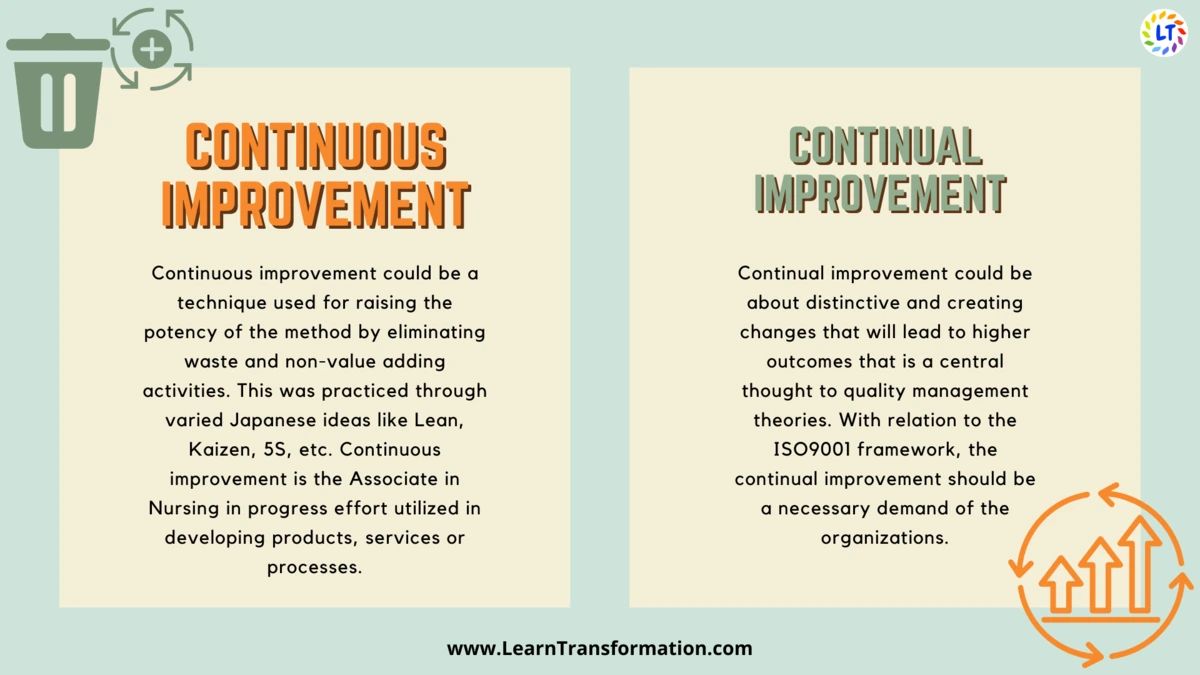 LT

CONTINUOUS IMPROVEMENT

Continuous improvement could be a technique used for raising the potency of the method by eliminating waste and non-value adding activities. This was practiced through varied Japanese ideas like Lean, Kaizen, 5S, etc. Continuous improvement is the Associate in Nursing in progress effort utilized in developing products, services or processes.

CONTINUAL IMPROVEMENT

Continual improvement could be about distinctive and creating changes that will lead to higher outcomes that is a central thought to quality management theories. With relation to the ISO9001 framework, the continual improvement should be a necessary demand of the organizations.

www.LearnTransformation.com